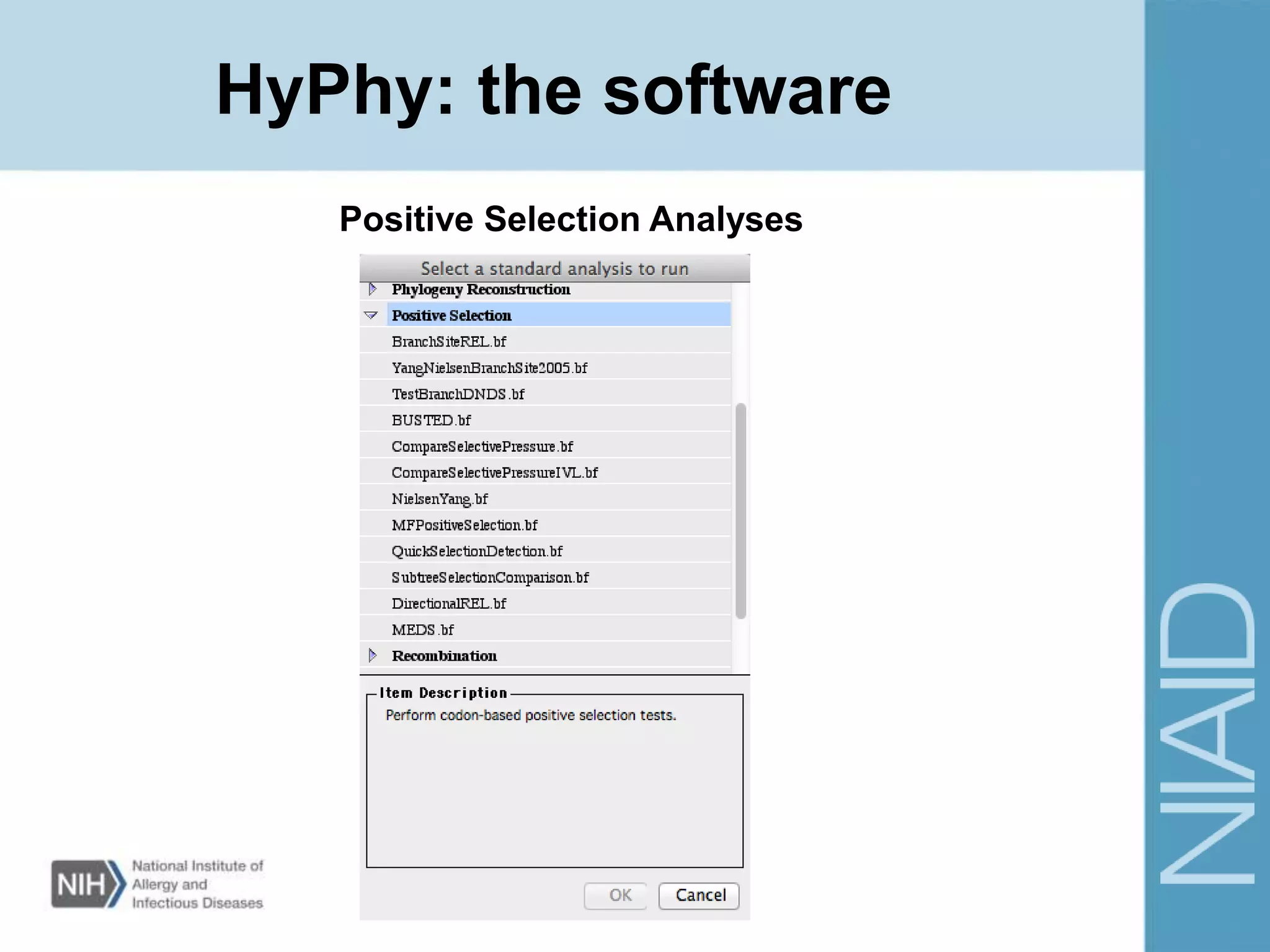 HyPhy: the software

Positive Selection Analyses

Select a standard analysis to run

Phylogeny Reconstruction

Positive Selection

BranchSiteREL.bf

YangNielsenBranchSite2005.bf

TestBranchDNDS.bf

BUSTED.bf

CompareSelectivePressure.bf

CompareSelectivePressureIVL.bf

NielsenYang.bf

MFPositiveSelection.bf

QuickSelectionDetection.bf

SubtreeSelectionComparison.bf

DirectionalREL.bf

MEDS.bf

Recombination

Item Description

Perform codon-based positive selection tests.

OK

Cancel

NIH National Institute of Allergy and Infectious Diseases

NIAID